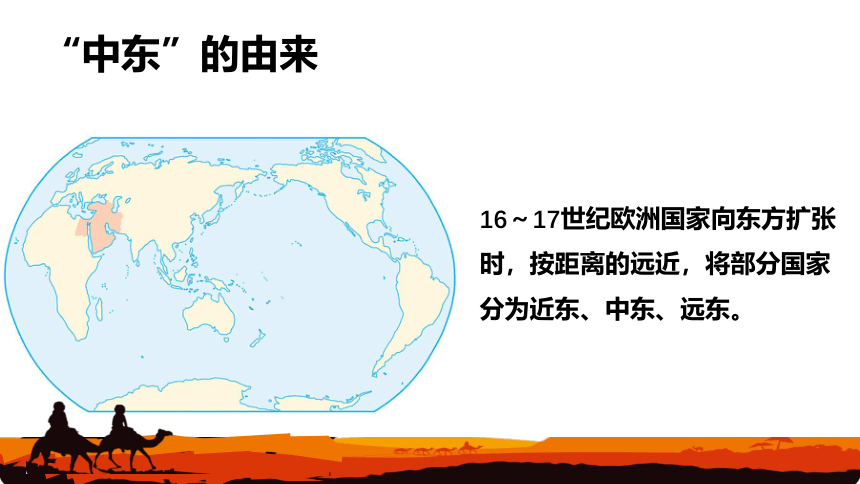 “中东”的由来

16～17世纪欧洲国家向东方扩张时，按距离的远近，将部分国家分为近东、中东、远东。